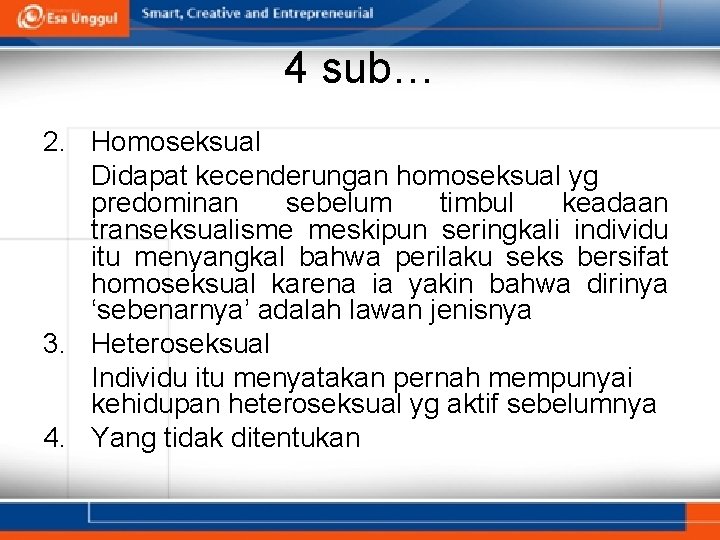 Esa Unggul Smart, Creative and Entrepreneurial

4 sub…

2. Homoseksual
Didapat kecenderungan homoseksual yg predominan sebelum timbul keadaan transeksualisme meskipun seringkali individu itu menyangkal bahwa perilaku seks bersifat homoseksual karena ia yakin bahwa dirinya ‘sebenarnya’ adalah lawan jenisnya
3. Heteroseksual
Individu itu menyatakan pernah mempunyai kehidupan heteroseksual yg aktif sebelumnya
4. Yang tidak ditentukan